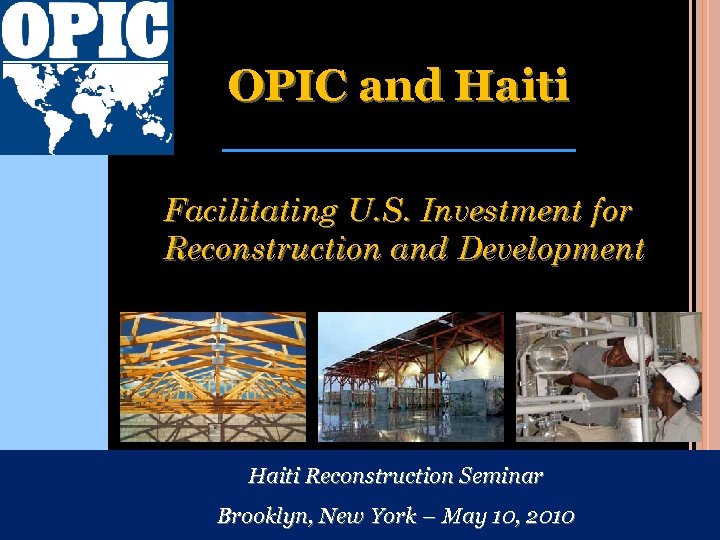 OPIC

OPIC and Haiti

Facilitating U.S. Investment for Reconstruction and Development

Haiti Reconstruction Seminar

Brooklyn, New York – May 10, 2010